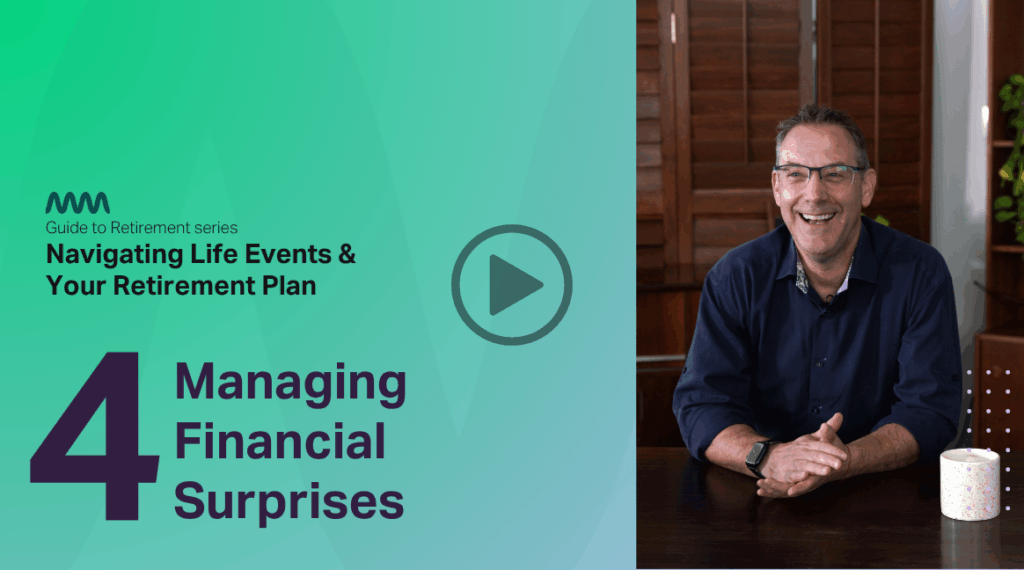 Guide to Retirement series
Navigating Life Events & Your Retirement Plan

4 Managing Financial Surprises